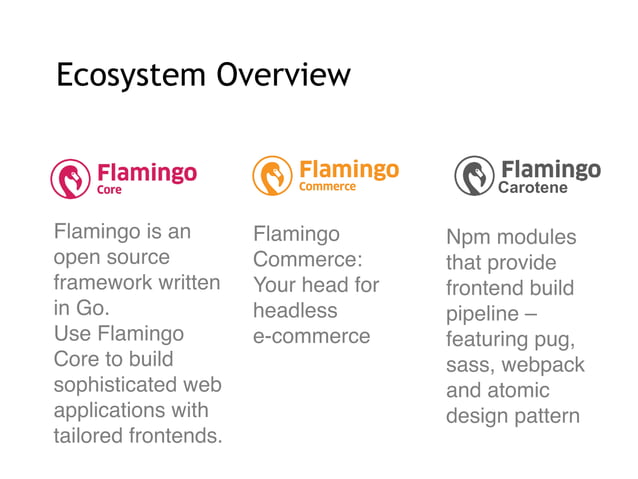 Ecosystem Overview

Flamingo
Core

Flamingo is an open source framework written in Go.
Use Flamingo Core to build sophisticated web applications with tailored frontends.

Flamingo
Commerce

Flamingo Commerce: Your head for headless e-commerce

Flamingo
Carotene

Npm modules that provide frontend build pipeline – featuring pug, sass, webpack and atomic design pattern